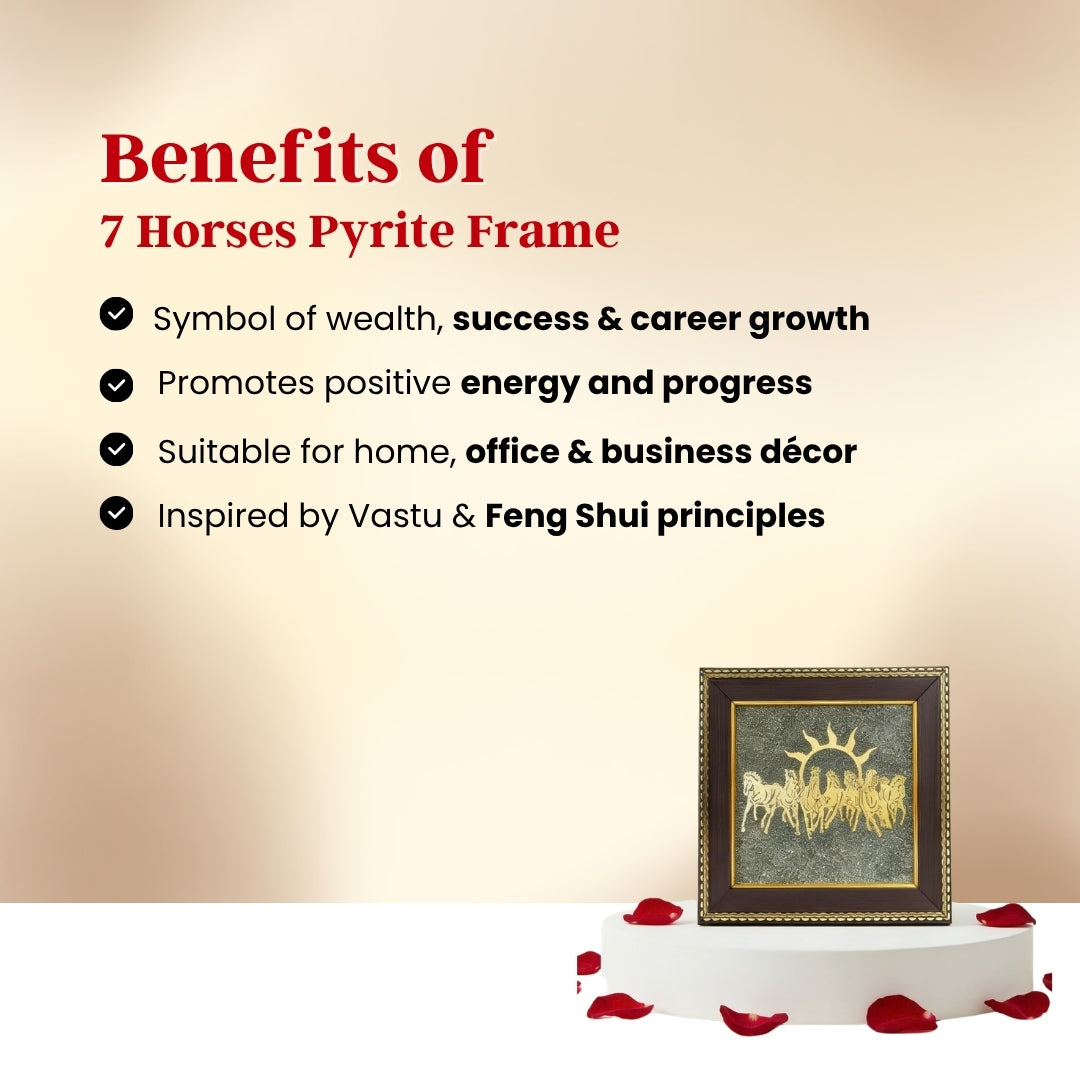 Benefits of
7 Horses Pyrite Frame

Symbol of wealth, success & career growth
Promotes positive energy and progress
Suitable for home, office & business décor
Inspired by Vastu & Feng Shui principles